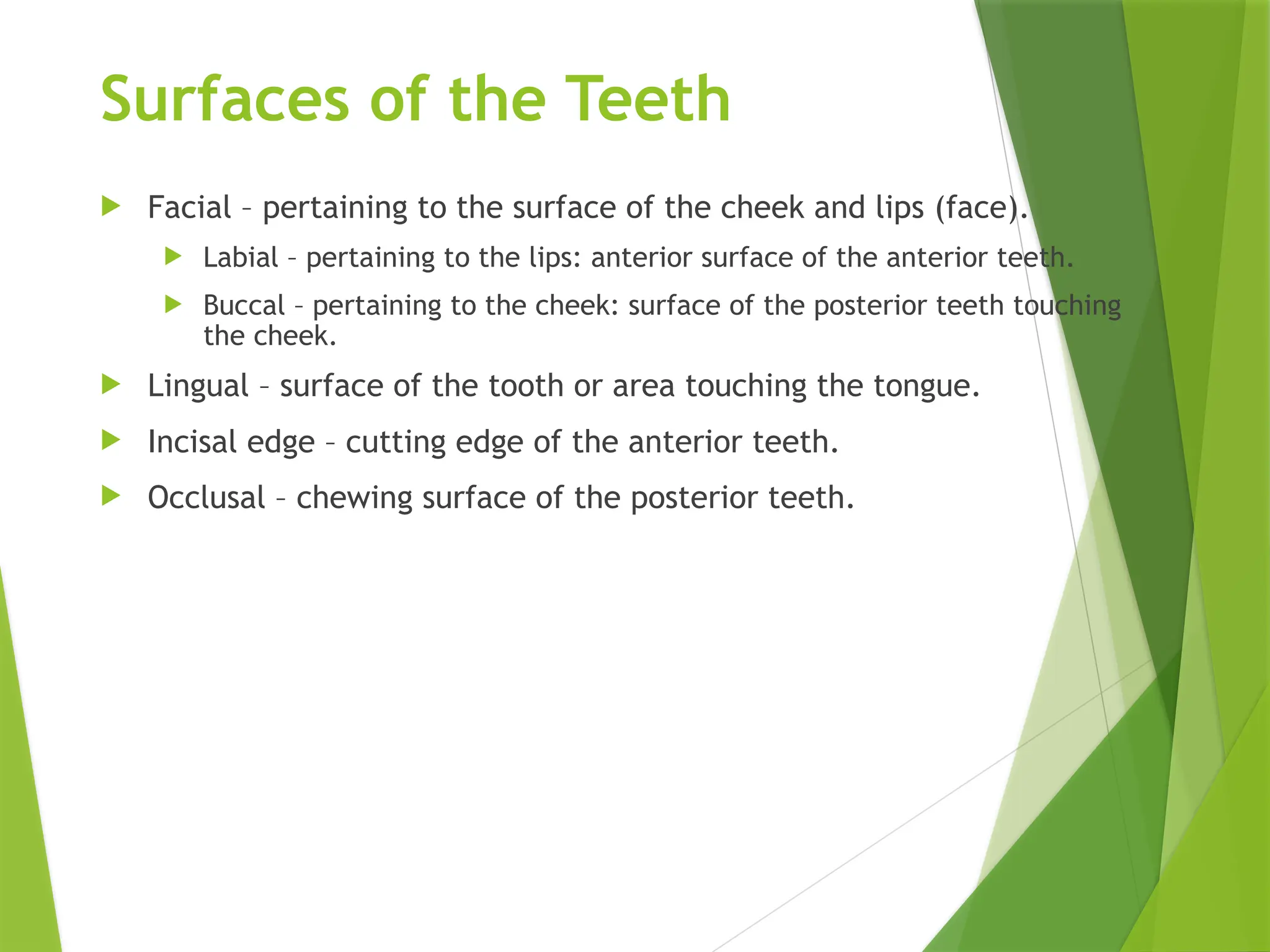 Surfaces of the Teeth

Facial – pertaining to the surface of the cheek and lips (face).

Labial – pertaining to the lips: anterior surface of the anterior teeth.

Buccal – pertaining to the cheek: surface of the posterior teeth touching the cheek.

Lingual – surface of the tooth or area touching the tongue.

Incisal edge – cutting edge of the anterior teeth.

Occlusal – chewing surface of the posterior teeth.